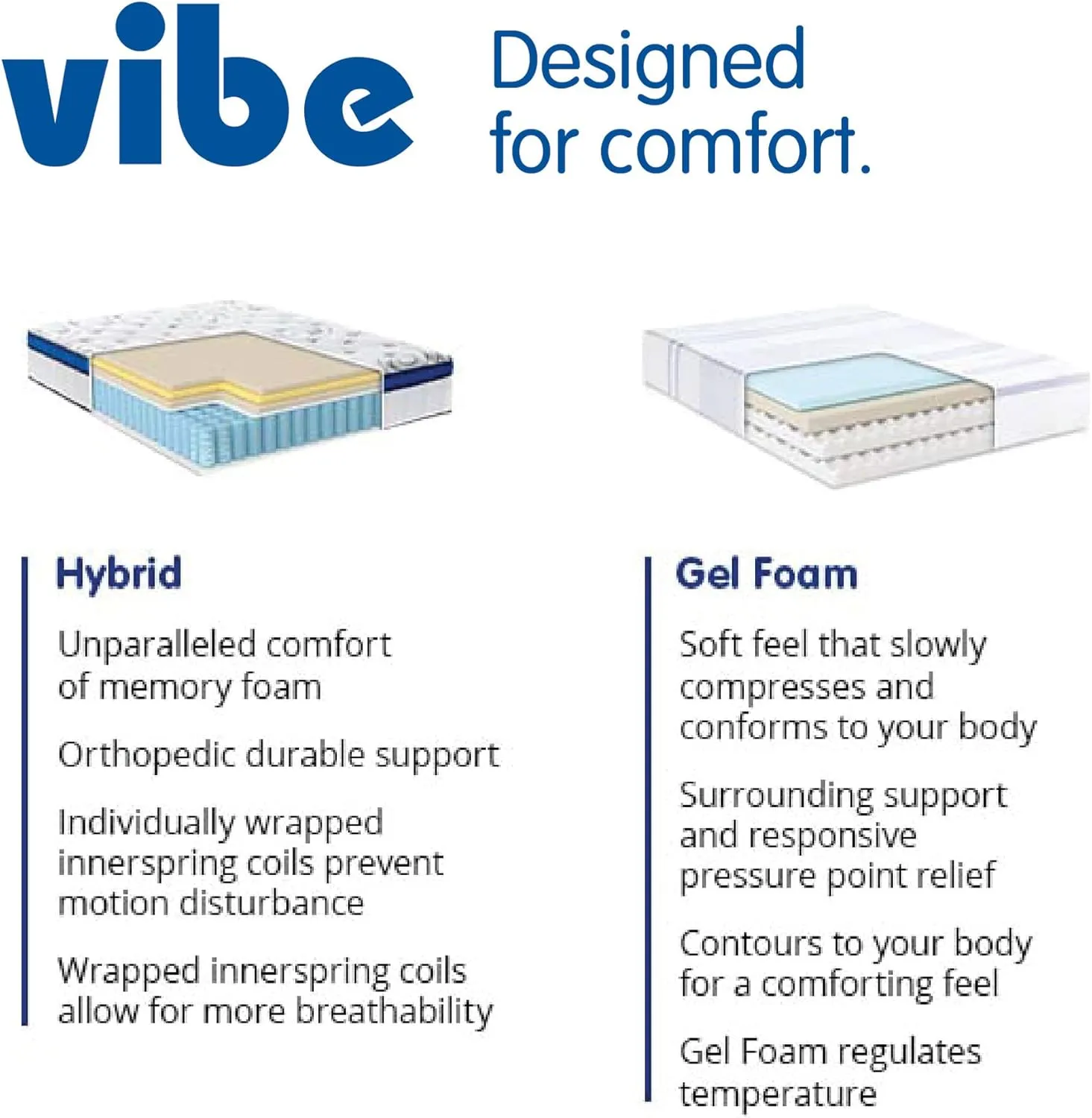 vibe

Designed for comfort.

Hybrid

Unparalleled comfort of memory foam

Orthopedic durable support

Individually wrapped innerspring coils prevent motion disturbance

Wrapped innerspring coils allow for more breathability

Gel Foam

Soft feel that slowly compresses and conforms to your body

Surrounding support and responsive pressure point relief

Contours to your body for a comforting feel

Gel Foam regulates temperature